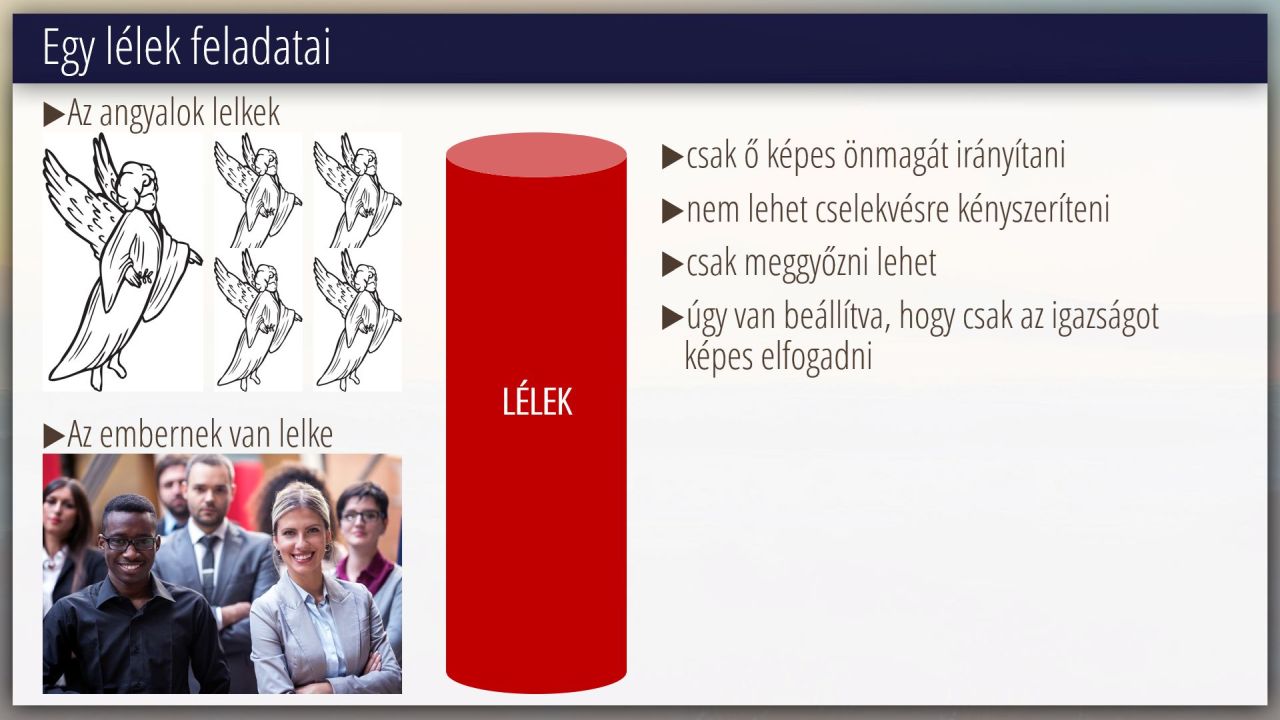 Egy lélek feladatai

▶Az angyalok lelkek

▶Az embernek van lelke

LÉLEK

▶csak ő képes önmagát irányítani

▶nem lehet cselekvésre kényszeríteni

▶csak meggyőzni lehet

▶úgy van beállítva, hogy csak az igazságot képes elfogadni